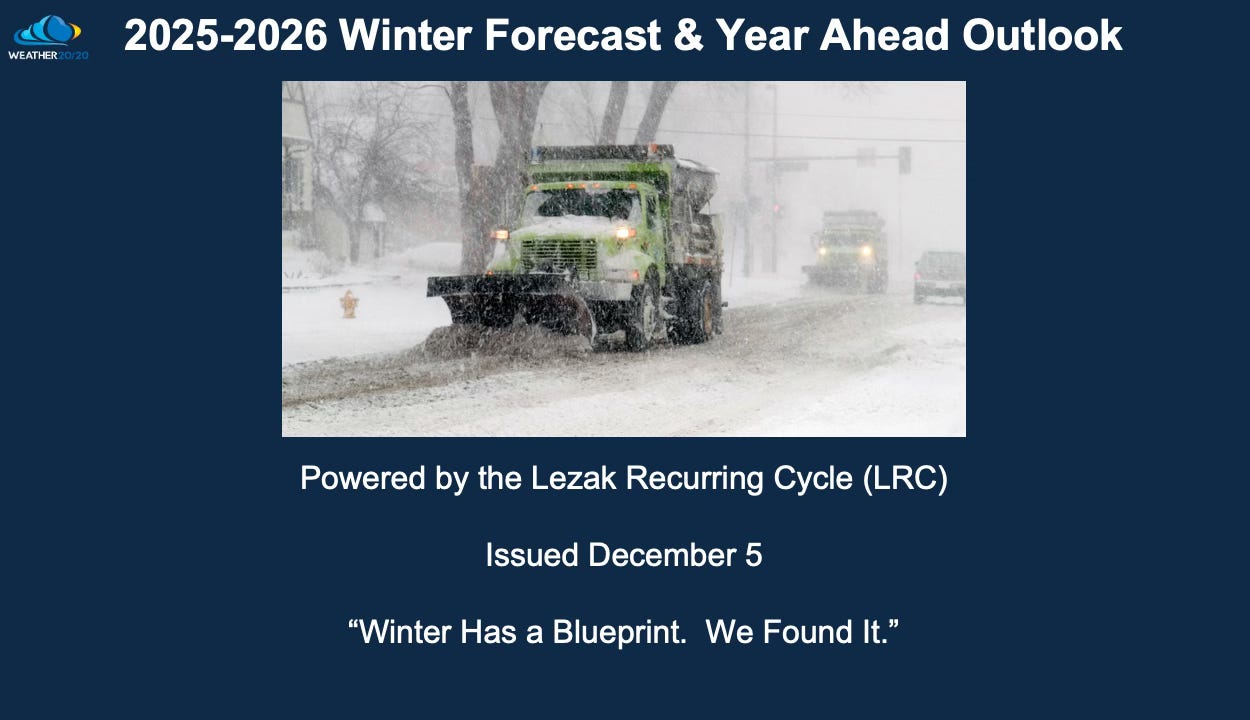 WEATHER 20/20

2025-2026 Winter Forecast & Year Ahead Outlook

Powered by the Lezak Recurring Cycle (LRC)

Issued December 5

“Winter Has a Blueprint. We Found It.”